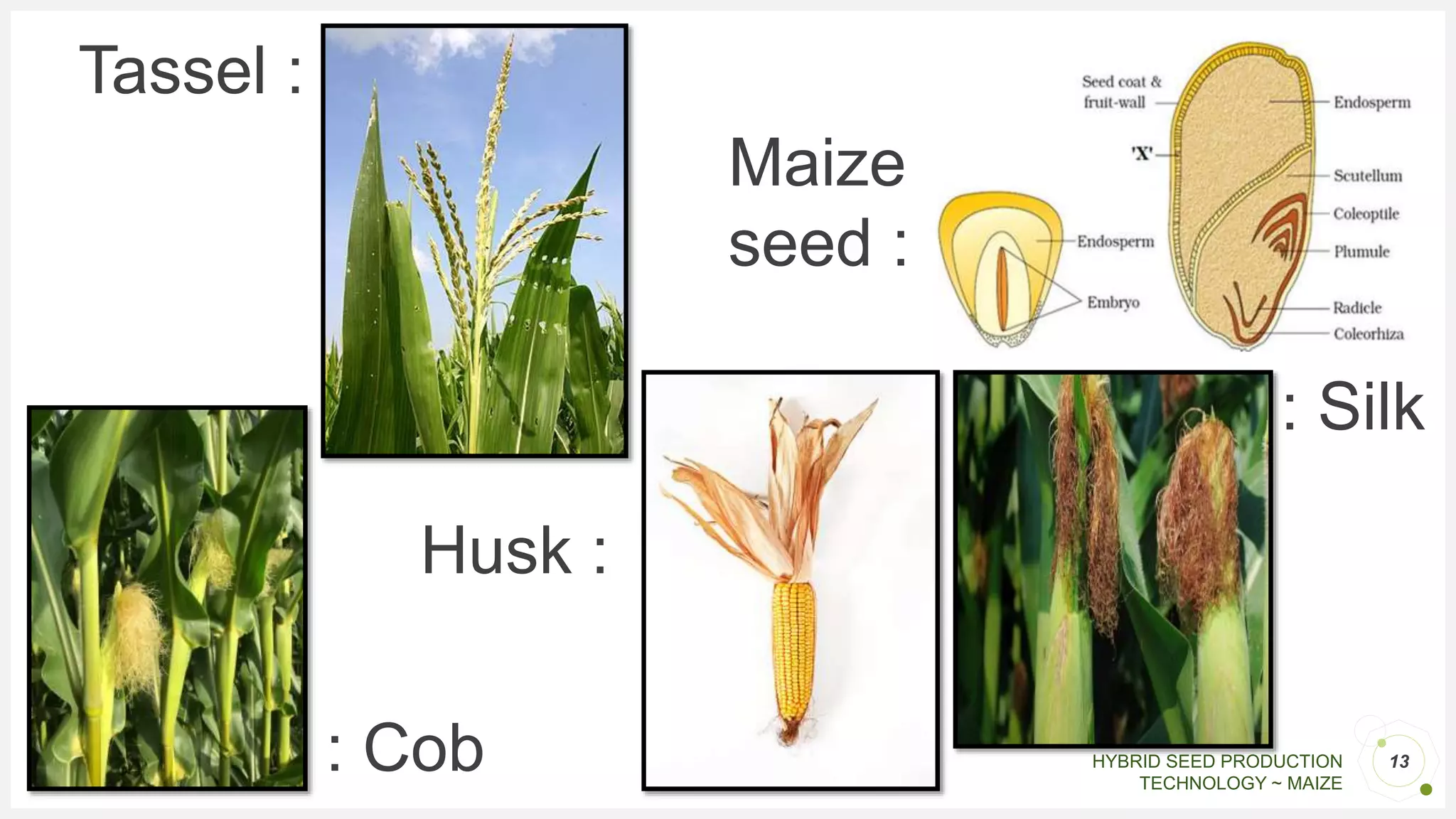 Tassel :

Maize seed :

Seed coat & fruit-wall

'X'

Endosperm

Scutellum

Coleoptile

Plumule

Radicle

Coleorhiza

Endosperm

Embryo

: Silk

Husk :

: Cob

HYBRID SEED PRODUCTION TECHNOLOGY ~ MAIZE

13